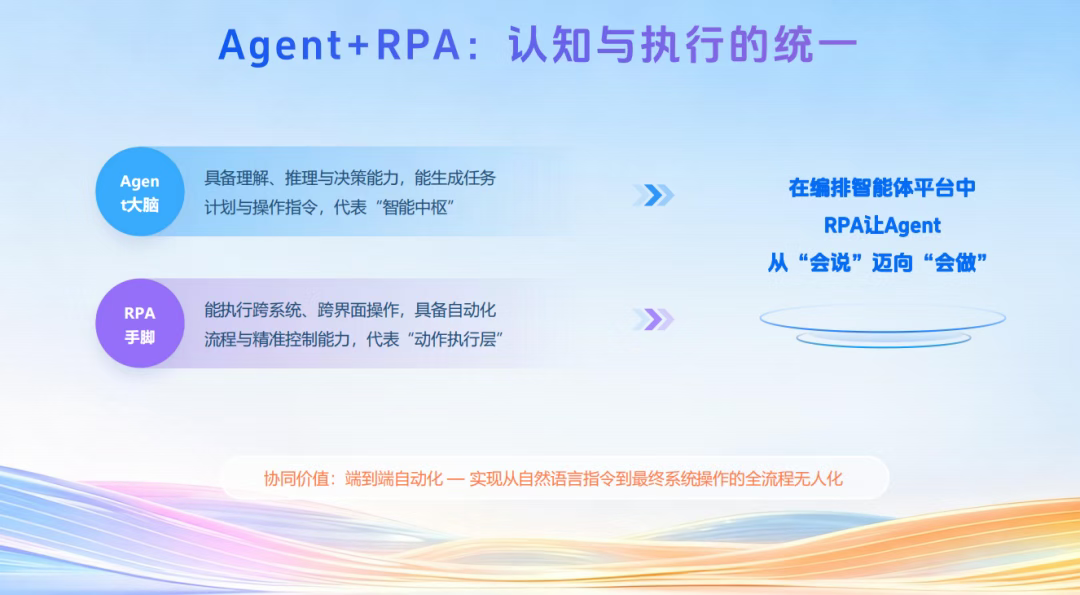 Agent+RPA：认知与执行的统一

Agent大脑

具备理解、推理与决策能力，能生成任务计划与操作指令，代表“智能中枢”

RPA手脚

能执行跨系统、跨界面操作，具备自动化流程与精准控制能力，代表“动作执行层”

在编排智能体平台中
RPA让Agent
从“会说”迈向“会做”

协同价值：端到端自动化 — 实现从自然语言指令到最终系统操作的全流程无人化